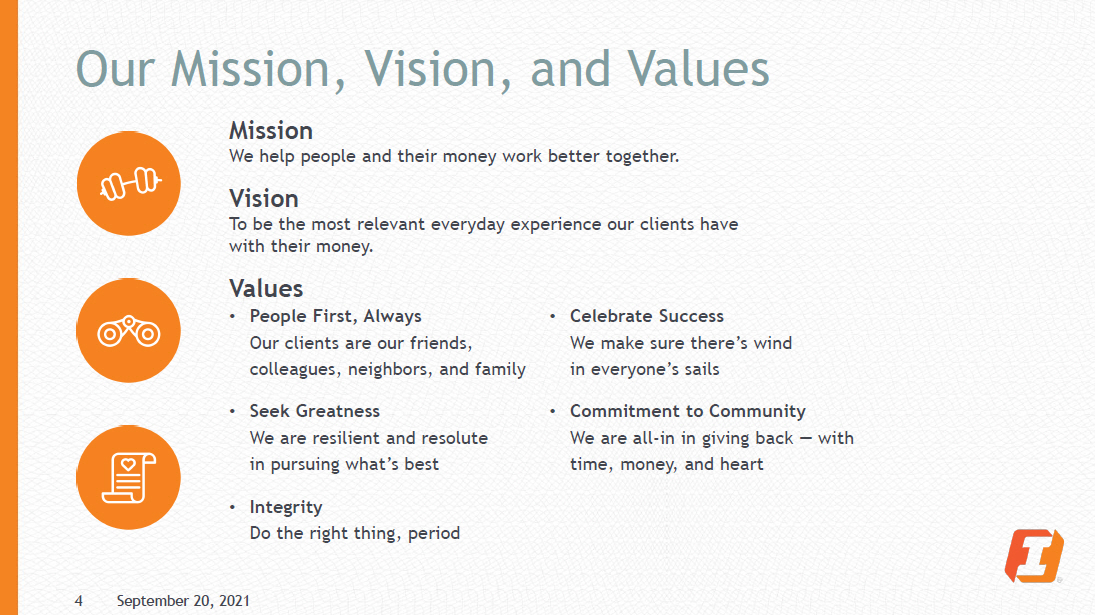 Our Mission, Vision, and Values

Mission
We help people and their money work better together.

Vision
To be the most relevant everyday experience our clients have with their money.

Values
• People First, Always
Our clients are our friends, colleagues, neighbors, and family

• Seek Greatness
We are resilient and resolute in pursuing what's best

• Integrity
Do the right thing, period

• Celebrate Success
We make sure there's wind in everyone's sails

• Commitment to Community
We are all-in in giving back — with time, money, and heart

4 September 20, 2021